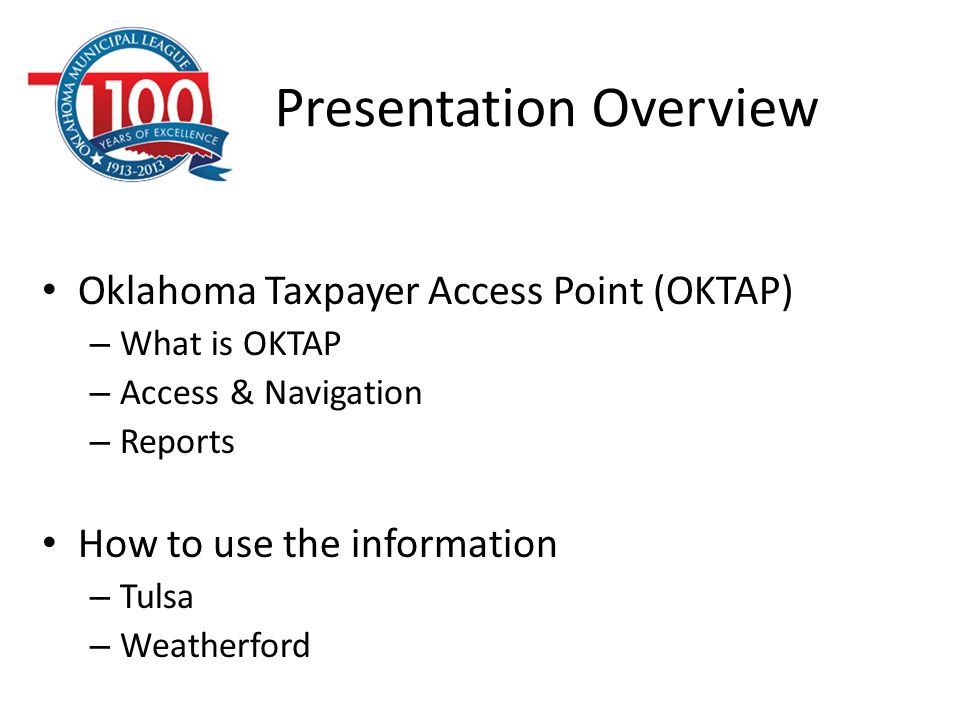 OKLAHOMA MUNICIPAL LEAGUE
100
YEARS OF EXCELLENCE
1913-2013

Presentation Overview

• Oklahoma Taxpayer Access Point (OKTAP)
– What is OKTAP
– Access & Navigation
– Reports

• How to use the information
– Tulsa
– Weatherford